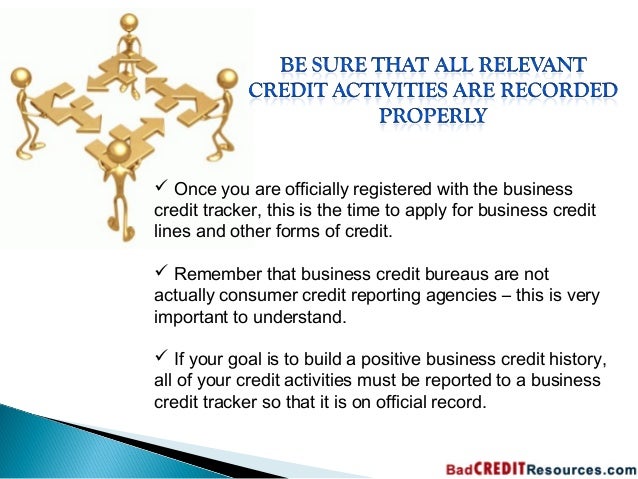 BE SURE THAT ALL RELEVANT CREDIT ACTIVITIES ARE RECORDED PROPERLY

✓ Once you are officially registered with the business credit tracker, this is the time to apply for business credit lines and other forms of credit.

✓ Remember that business credit bureaus are not actually consumer credit reporting agencies – this is very important to understand.

✓ If your goal is to build a positive business credit history, all of your credit activities must be reported to a business credit tracker so that it is on official record.

BadCREDITResources.com